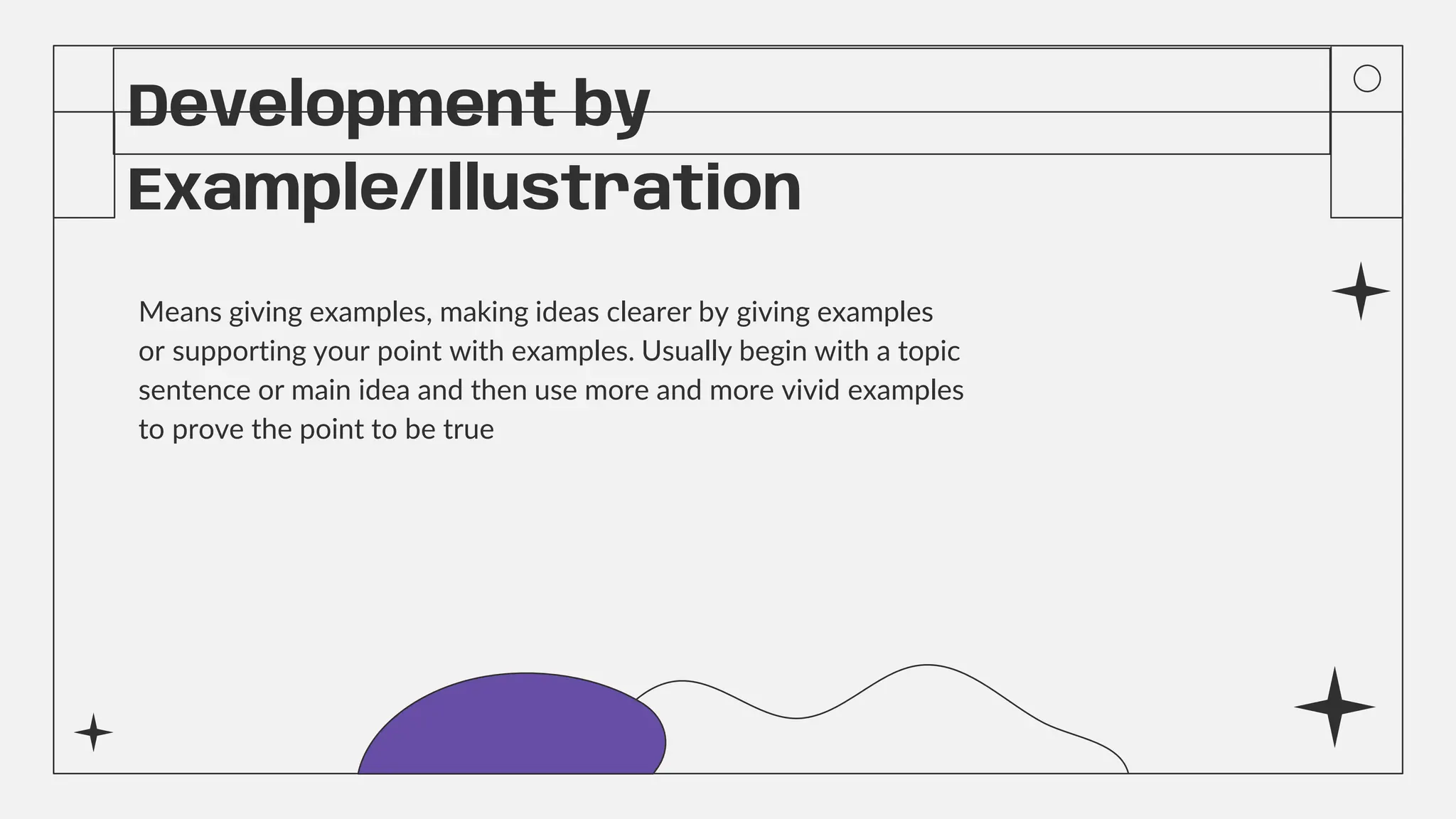 Development by Example/Illustration

Means giving examples, making ideas clearer by giving examples or supporting your point with examples. Usually begin with a topic sentence or main idea and then use more and more vivid examples to prove the point to be true